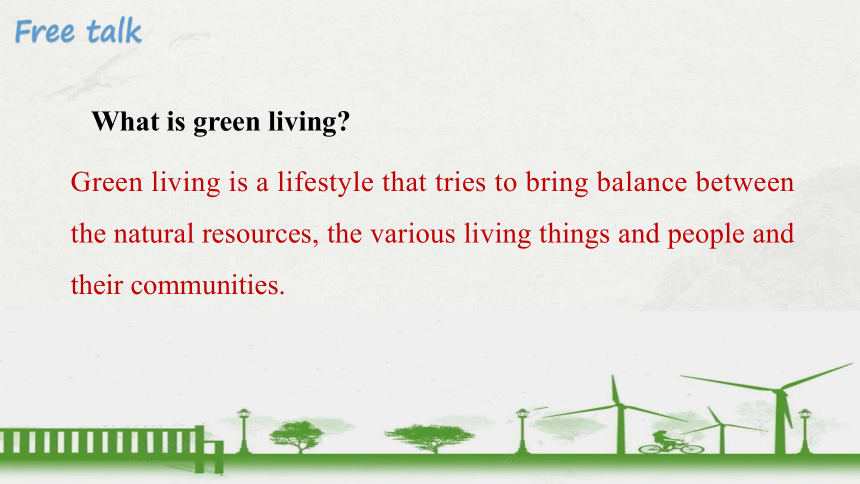 Free talk

What is green living?

Green living is a lifestyle that tries to bring balance between the natural resources, the various living things and people and their communities.